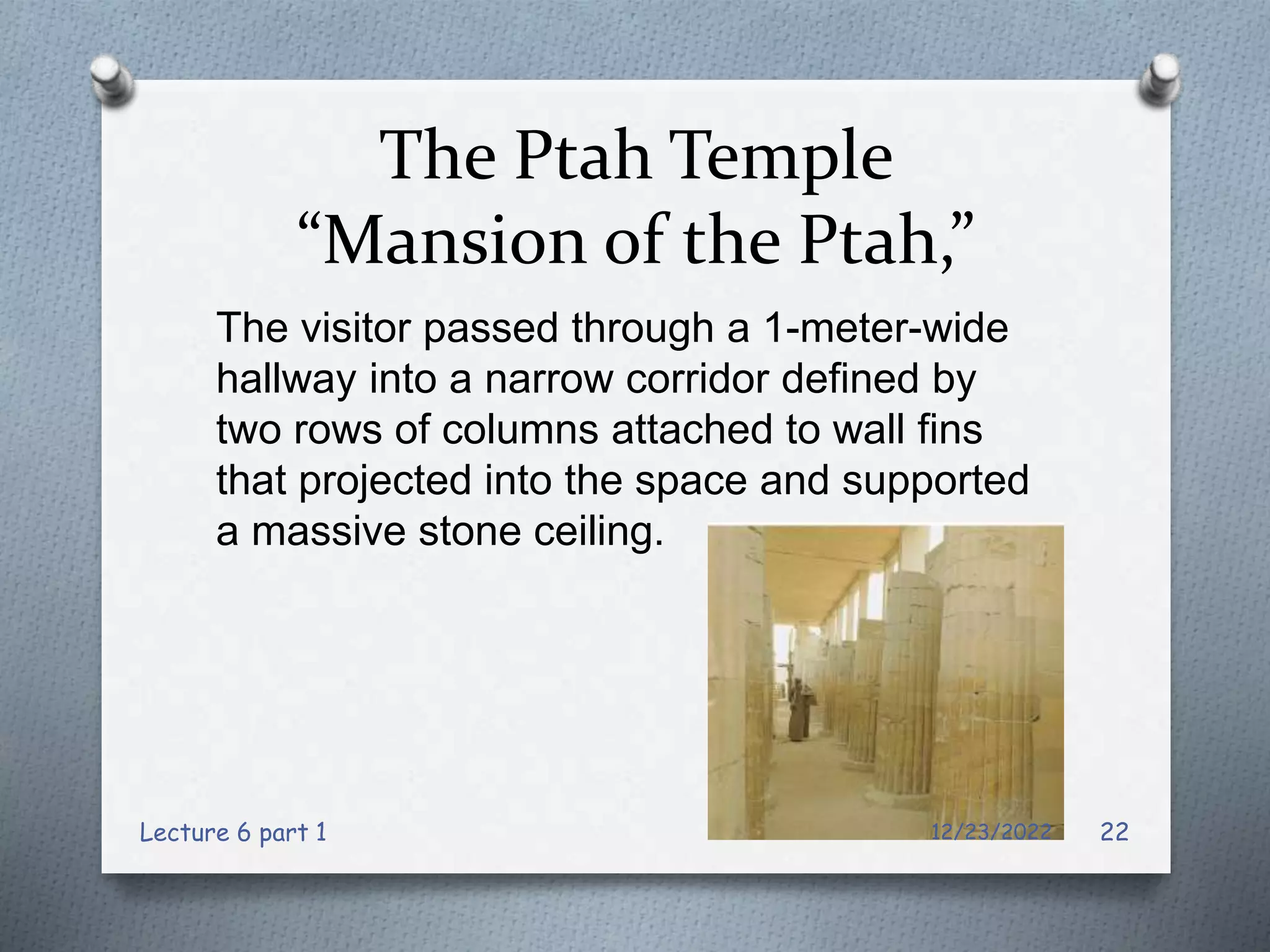 The Ptah Temple
“Mansion of the Ptah,”

The visitor passed through a 1-meter-wide hallway into a narrow corridor defined by two rows of columns attached to wall fins that projected into the space and supported a massive stone ceiling.

Lecture 6 part 1

12/23/2022

22